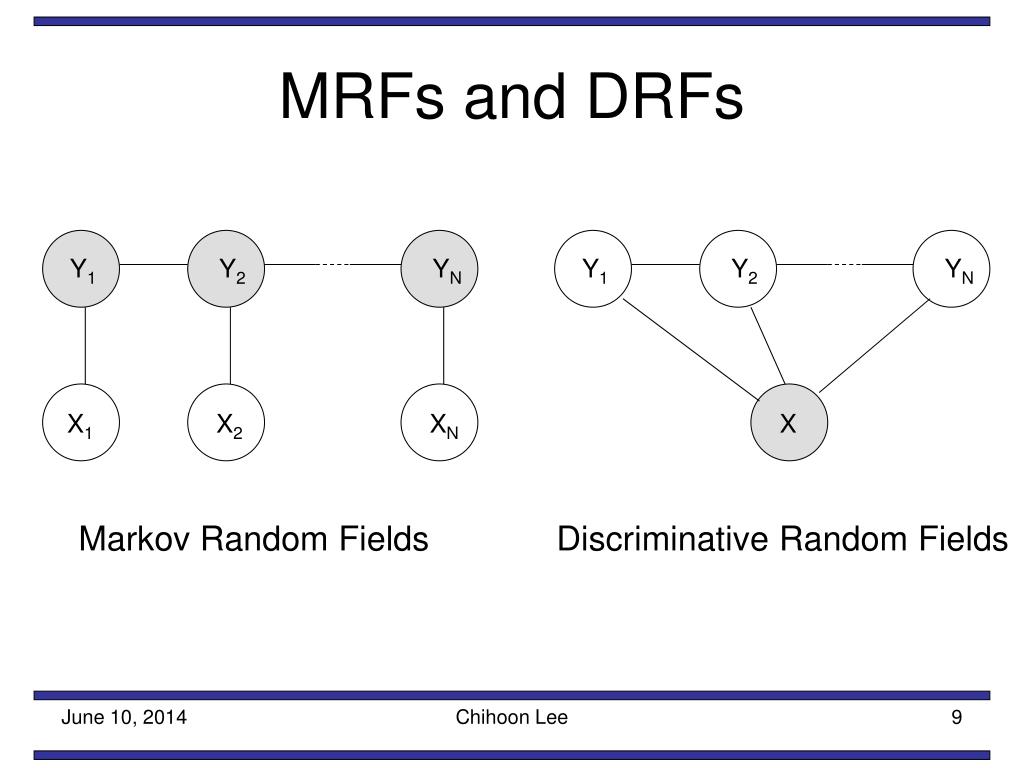 MRFs and DRFs

$Y_1$ $Y_2$ $Y_N$

$X_1$ $X_2$ $X_N$

Markov Random Fields

$Y_1$ $Y_2$ $Y_N$

X

Discriminative Random Fields

June 10, 2014

Chihoon Lee

9